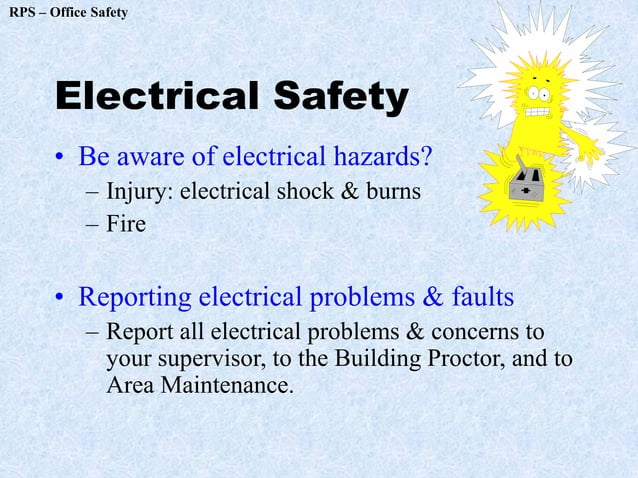 RPS – Office Safety

Electrical Safety

• Be aware of electrical hazards?
– Injury: electrical shock & burns
– Fire

• Reporting electrical problems & faults
– Report all electrical problems & concerns to your supervisor, to the Building Proctor, and to Area Maintenance.